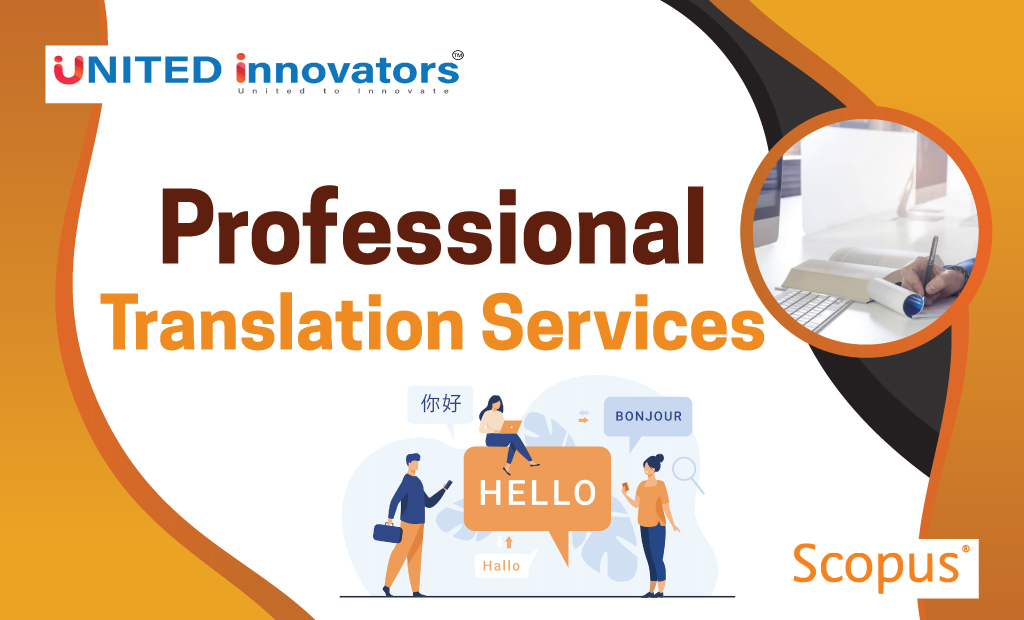 UNITED innovators™
United to Innovate

Professional
Translation Services

你好

BONJOUR

HELLO

Hallo

Scopus®